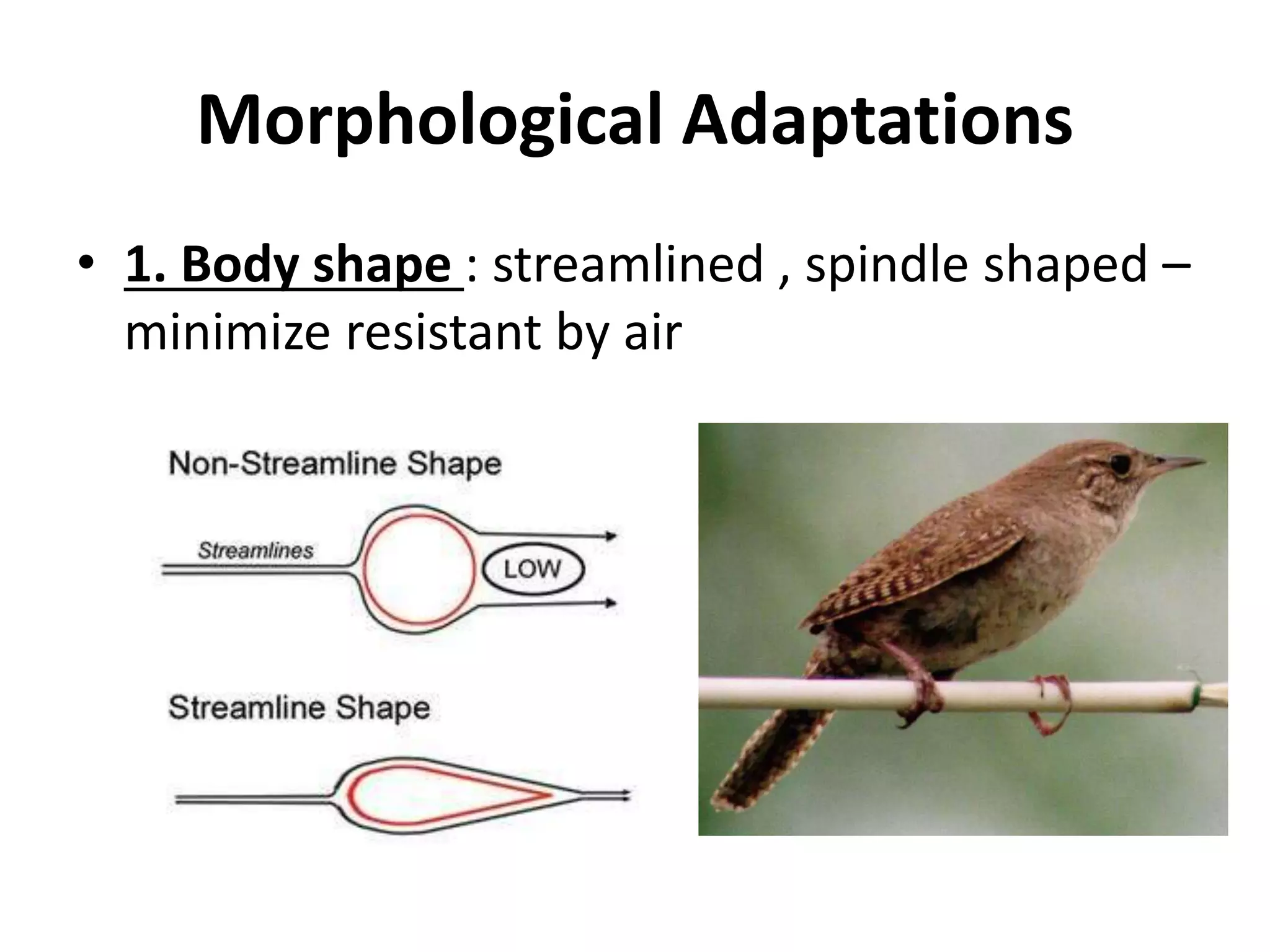 Morphological Adaptations

• 1. Body shape : streamlined , spindle shaped – minimize resistant by air

Non-Streamline Shape

Streamlines

LOW

Streamline Shape